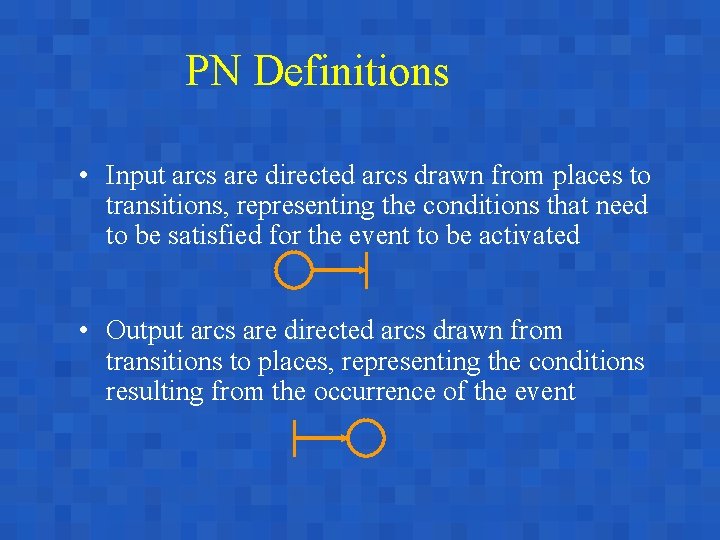 PN Definitions

• Input arcs are directed arcs drawn from places to transitions, representing the conditions that need to be satisfied for the event to be activated

• Output arcs are directed arcs drawn from transitions to places, representing the conditions resulting from the occurrence of the event